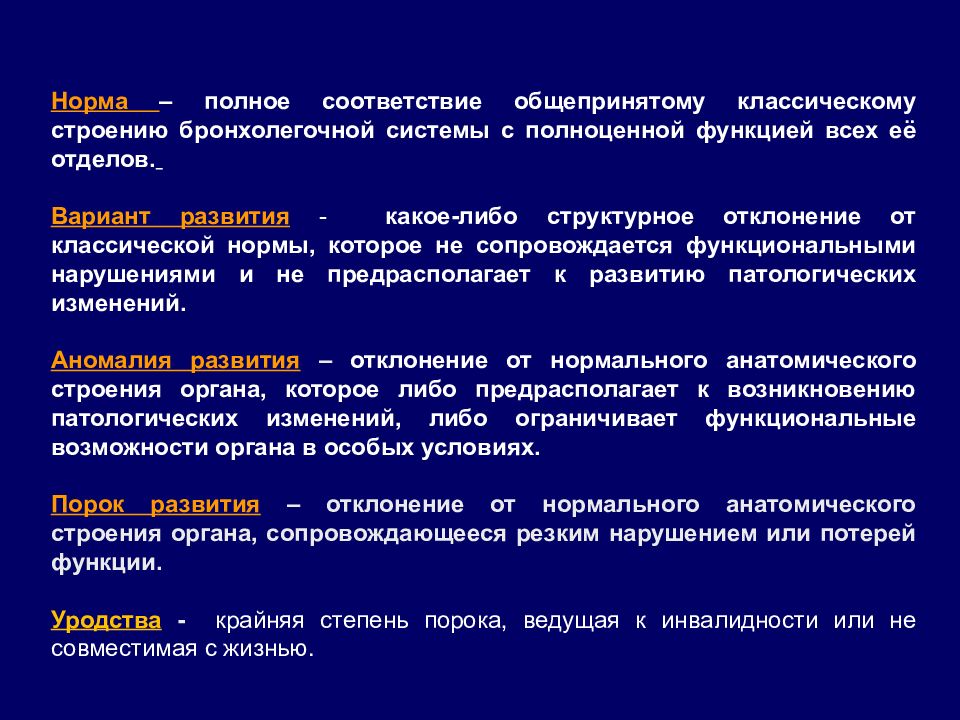 Норма – полное соответствие общепринятому классическому строению бронхолегочной системы с полноценной функцией всех её отделов.

Вариант развития - какое-либо структурное отклонение от классической нормы, которое не сопровождается функциональными нарушениями и не предрасполагает к развитию патологических изменений.

Аномалия развития – отклонение от нормального анатомического строения органа, которое либо предрасполагает к возникновению патологических изменений, либо ограничивает функциональные возможности органа в особых условиях.

Порок развития – отклонение от нормального анатомического строения органа, сопровождающееся резким нарушением или потерей функции.

Уродства - крайняя степень порока, ведущая к инвалидности или не совместимая с жизнью.